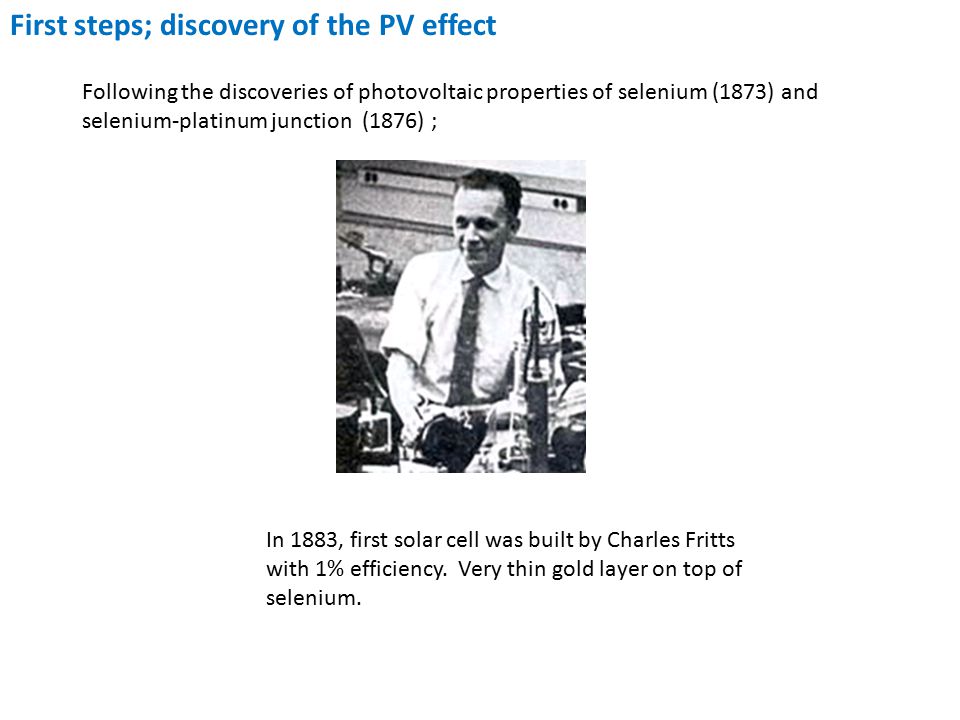 First steps; discovery of the PV effect

Following the discoveries of photovoltaic properties of selenium (1873) and selenium-platinum junction (1876) ;

In 1883, first solar cell was built by Charles Fritts with 1% efficiency. Very thin gold layer on top of selenium.